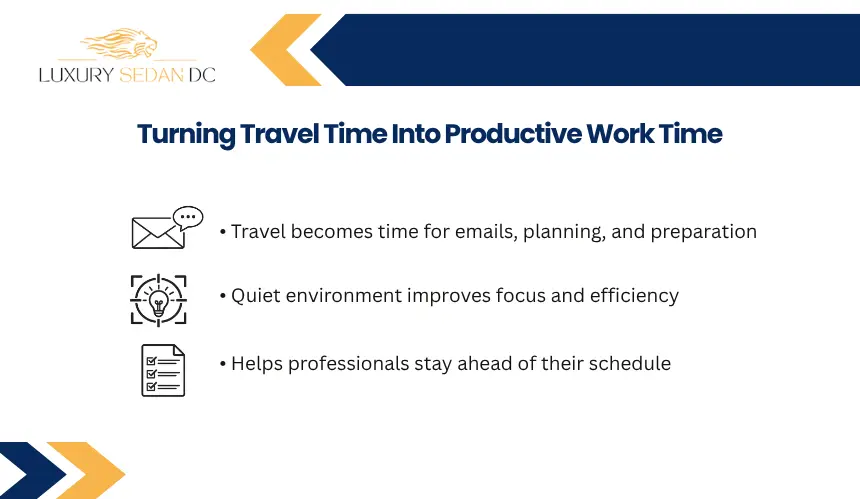 LUXURY SEDAN DC

Turning Travel Time Into Productive Work Time

• Travel becomes time for emails, planning, and preparation

• Quiet environment improves focus and efficiency

• Helps professionals stay ahead of their schedule